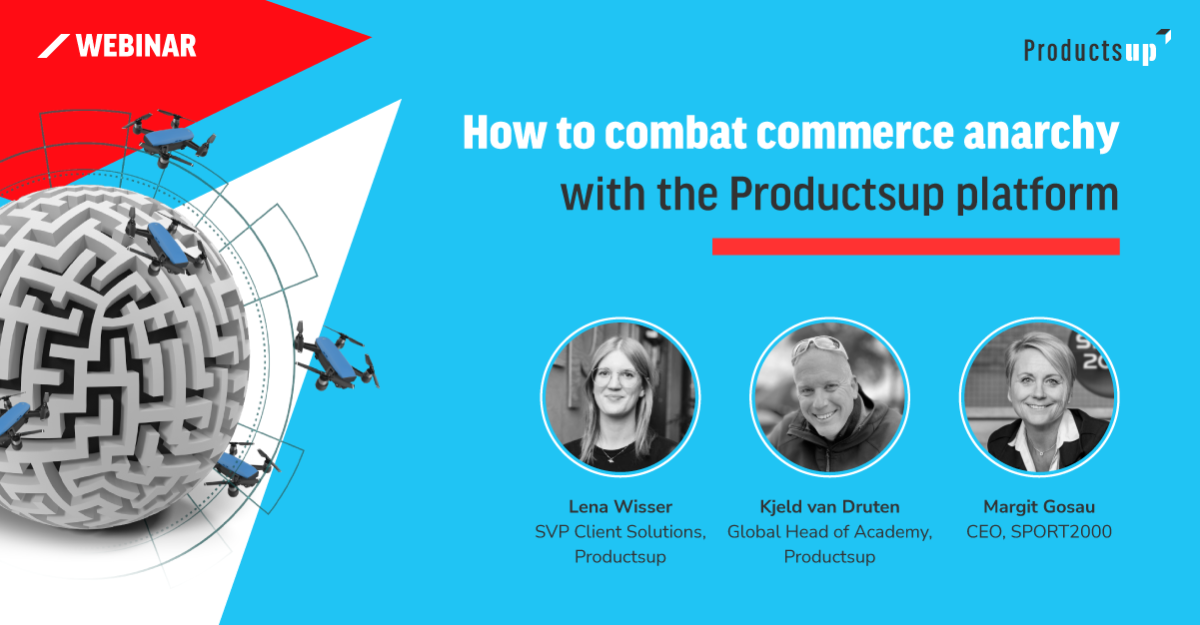 WEBINAR

Productsup

How to combat commerce anarchy with the Productsup platform

Lena Wisser
SVP Client Solutions, Productsup

Kjeld van Druten
Global Head of Academy, Productsup

Margit Gosau
CEO, SPORT2000